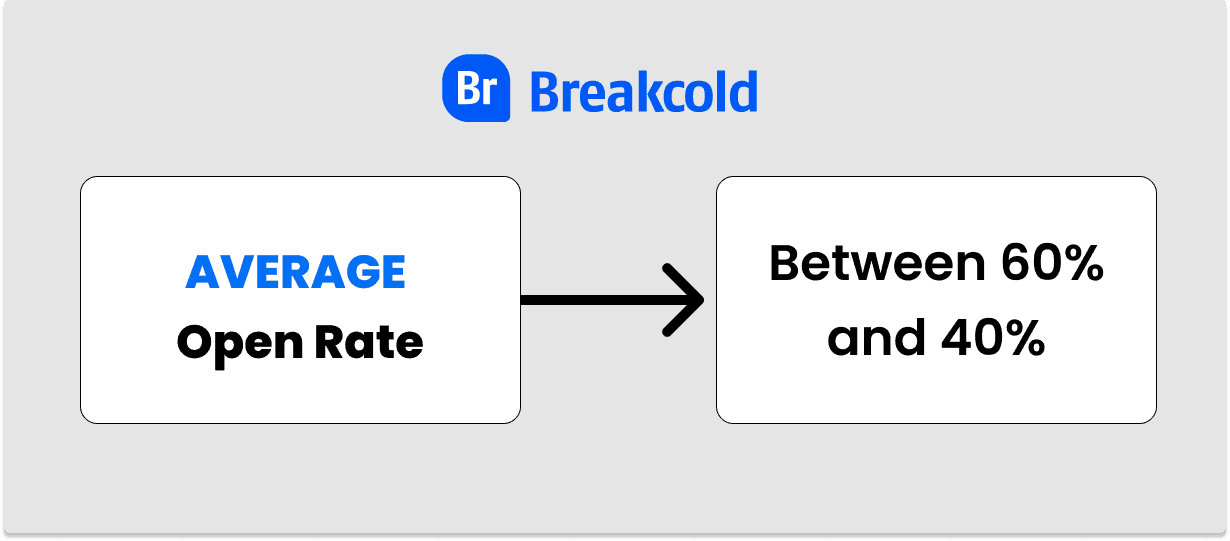 Br Breakcold

AVERAGE
Open Rate

Between 60%
and 40%